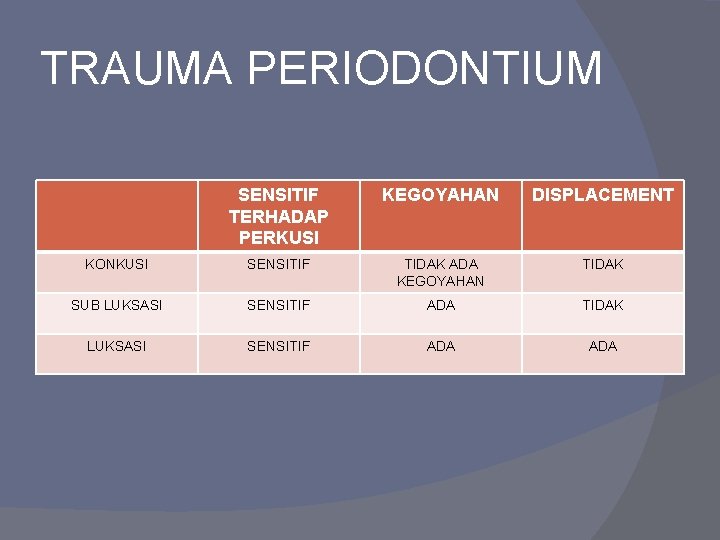 TRAUMA PERIODONTIUM

| | SENSITIF TERHADAP PERKUSI | KEGOYAHAN | DISPLACEMENT |
|---|---|---|---|
| KONKUSI | SENSITIF | TIDAK ADA KEGOYAHAN | TIDAK |
| SUB LUKSASI | SENSITIF | ADA | TIDAK |
| LUKSASI | SENSITIF | ADA | ADA |